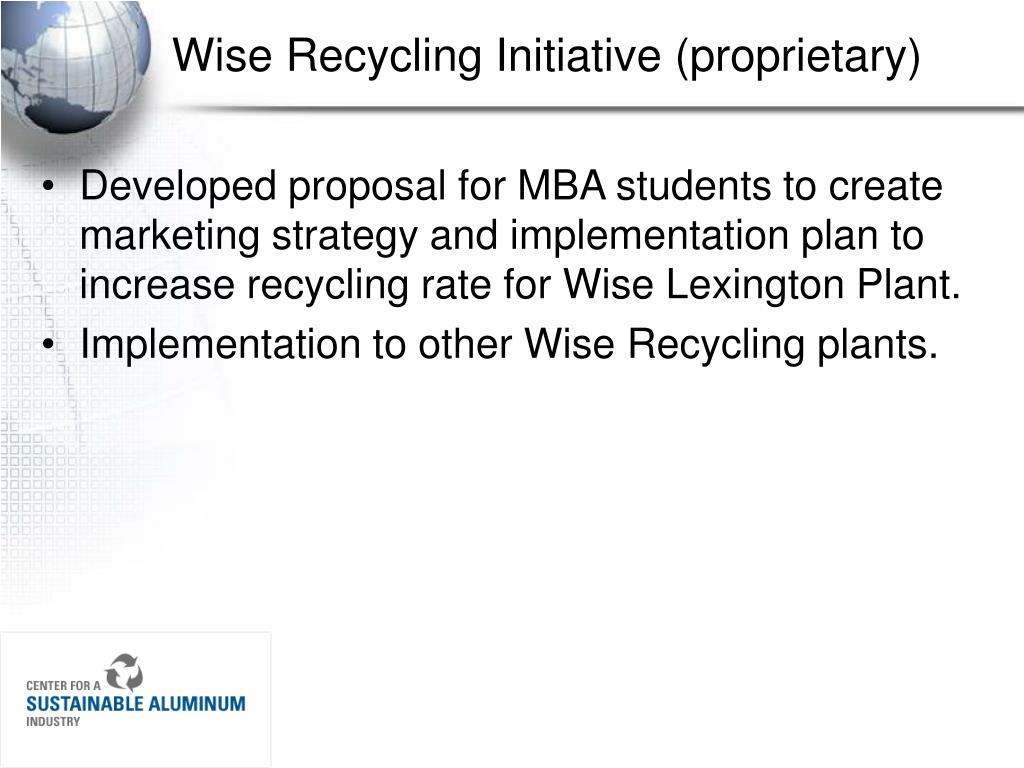 Wise Recycling Initiative (proprietary)

• Developed proposal for MBA students to create marketing strategy and implementation plan to increase recycling rate for Wise Lexington Plant.
• Implementation to other Wise Recycling plants.

CENTER FOR A
SUSTAINABLE ALUMINUM
INDUSTRY